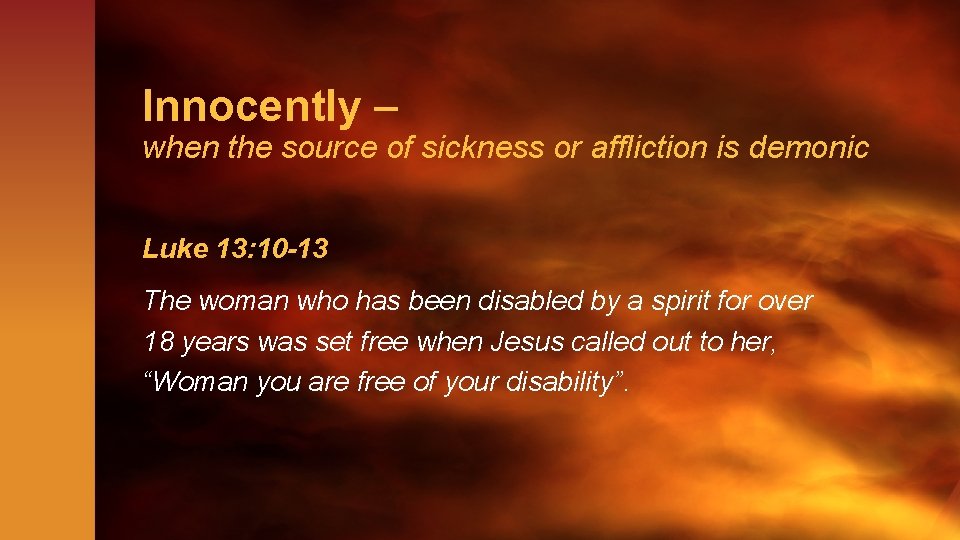 Innocently –
when the source of sickness or affliction is demonic

Luke 13:10-13

The woman who has been disabled by a spirit for over 18 years was set free when Jesus called out to her, “Woman you are free of your disability”.